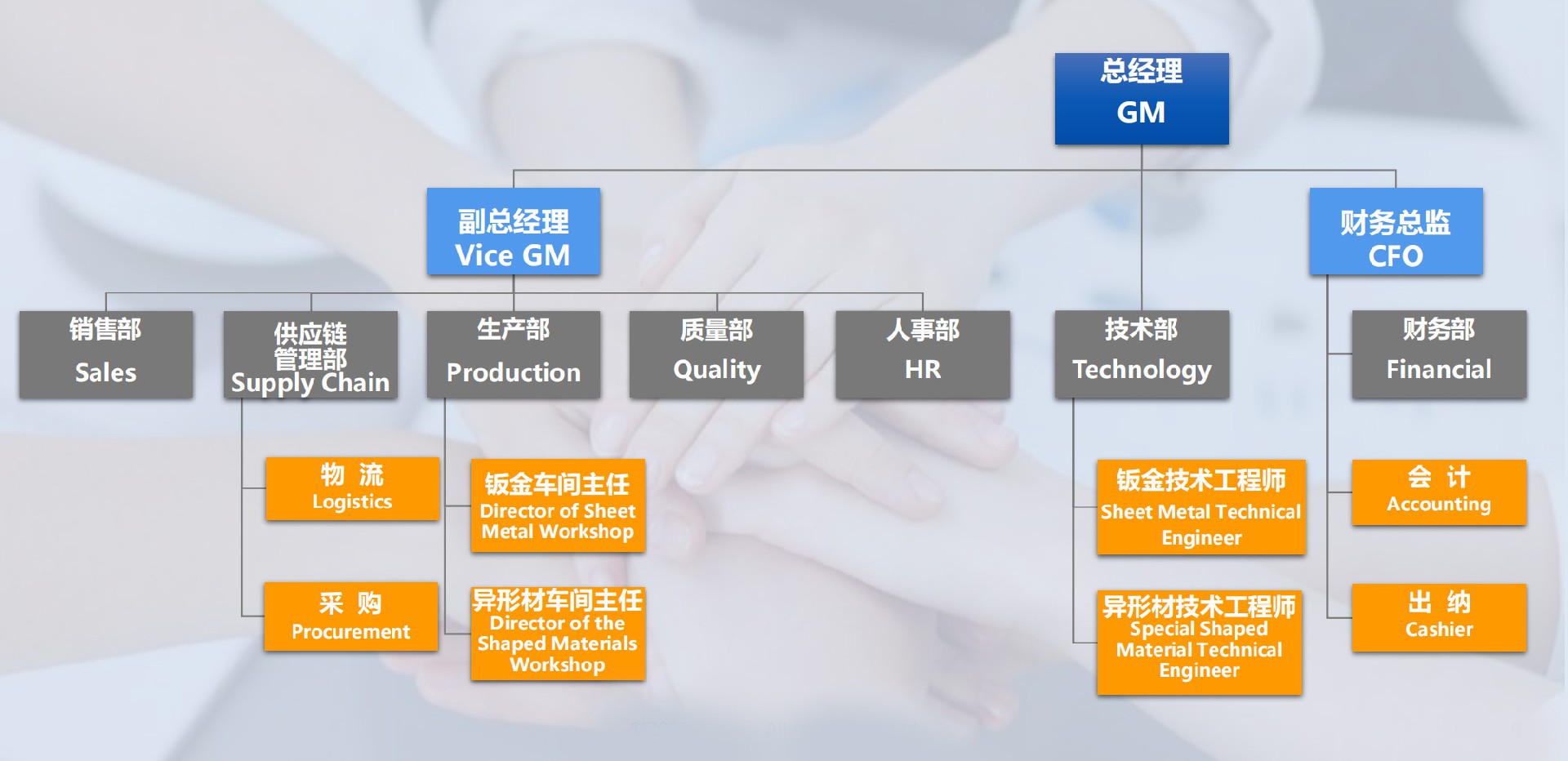 总经理
GM

副总经理
Vice GM

财务总监
CFO

销售部
Sales

供应链管理部
Supply Chain

生产部
Production

质量部
Quality

人事部
HR

技术部
Technology

财务部
Financial

物 流
Logistics

采 购
Procurement

钣金车间主任
Director of Sheet Metal Workshop

异形材车间主任
Director of the Shaped Materials Workshop

钣金技术工程师
Sheet Metal Technical Engineer

异形材技术工程师
Special Shaped Material Technical Engineer

会 计
Accounting

出 纳
Cashier